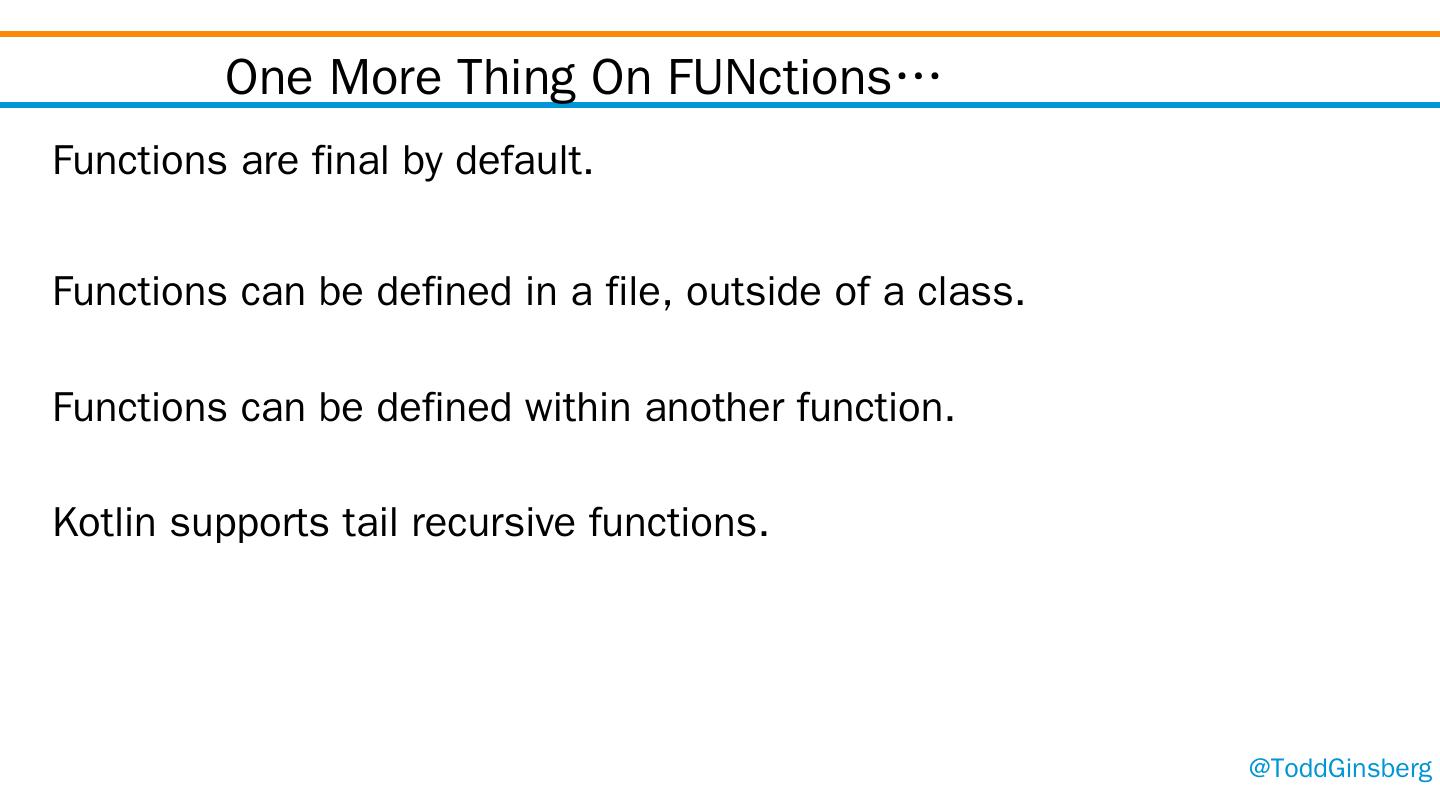 One More Thing On FUNctions…

Functions are final by default.

Functions can be defined in a file, outside of a class.

Functions can be defined within another function.

Kotlin supports tail recursive functions.

@ToddGinsberg